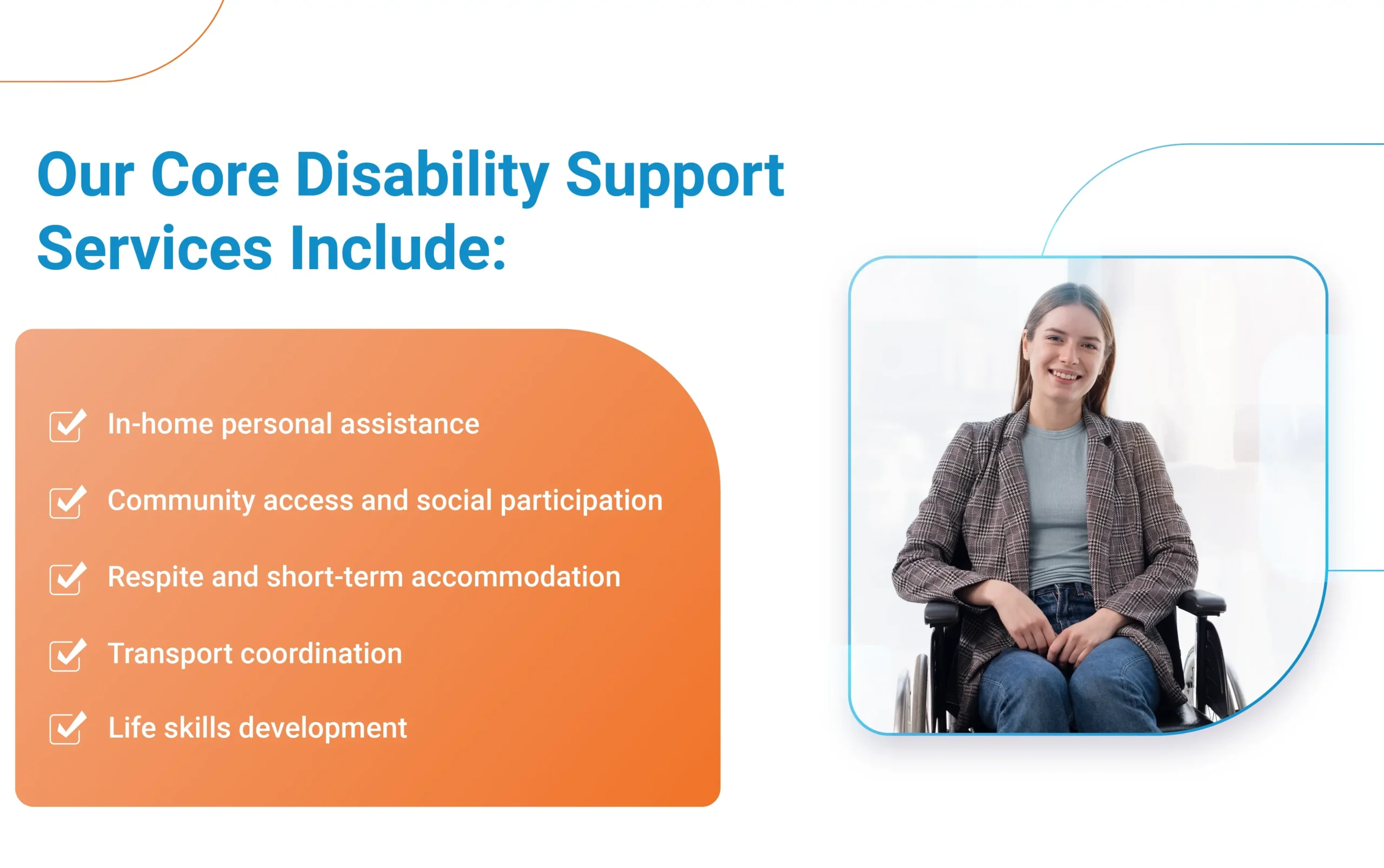 Our Core Disability Support Services Include:

In-home personal assistance

Community access and social participation

Respite and short-term accommodation

Transport coordination

Life skills development